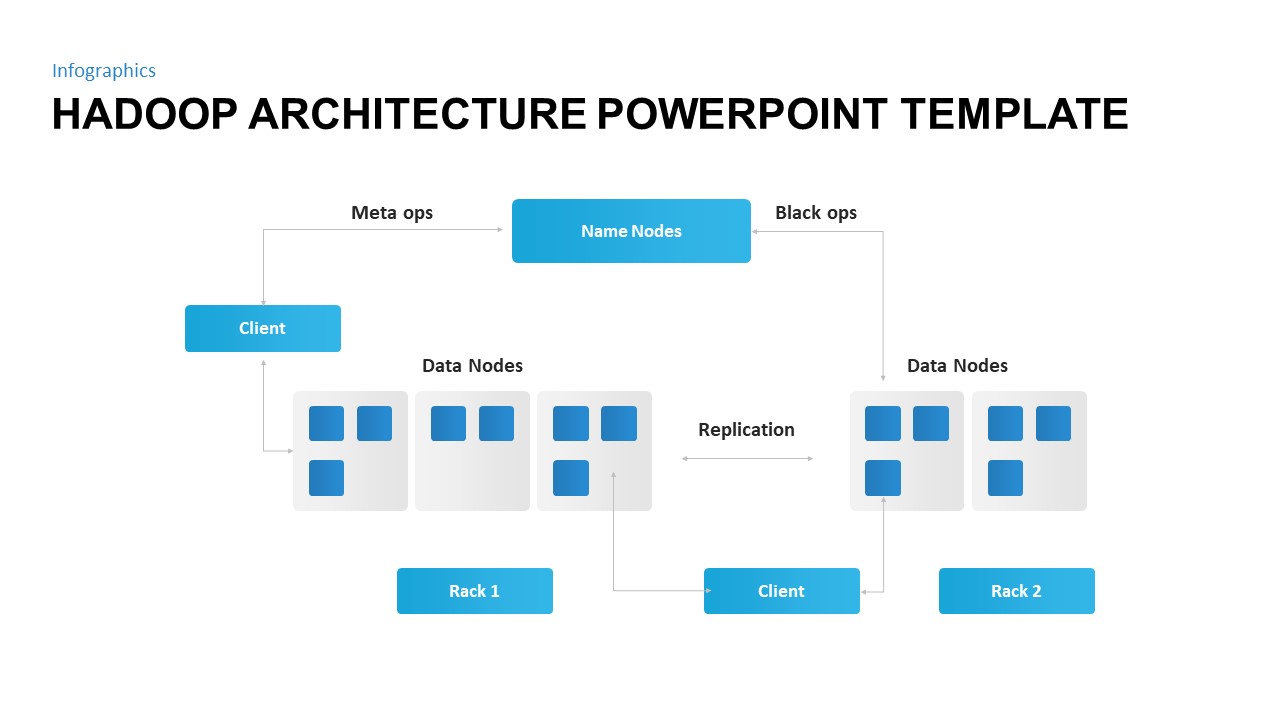 Infographics
HADOOP ARCHITECTURE POWERPOINT TEMPLATE

Meta ops
Name Nodes
Black ops
Client
Data Nodes
Data Nodes
Replication
Rack 1
Client
Rack 2